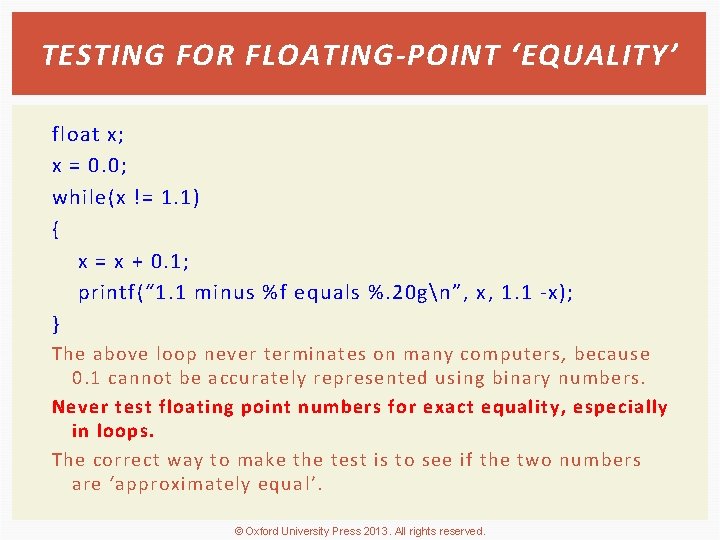 TESTING FOR FLOATING-POINT ‘EQUALITY’

float x;
x = 0.0;
while(x != 1.1)
{
x = x + 0.1;
printf(“1.1 minus %f equals %.20g\n”, x, 1.1 -x);
}

The above loop never terminates on many computers, because 0.1 cannot be accurately represented using binary numbers.

Never test floating point numbers for exact equality, especially in loops.

The correct way to make the test is to see if the two numbers are ‘approximately equal’.

© Oxford University Press 2013. All rights reserved.